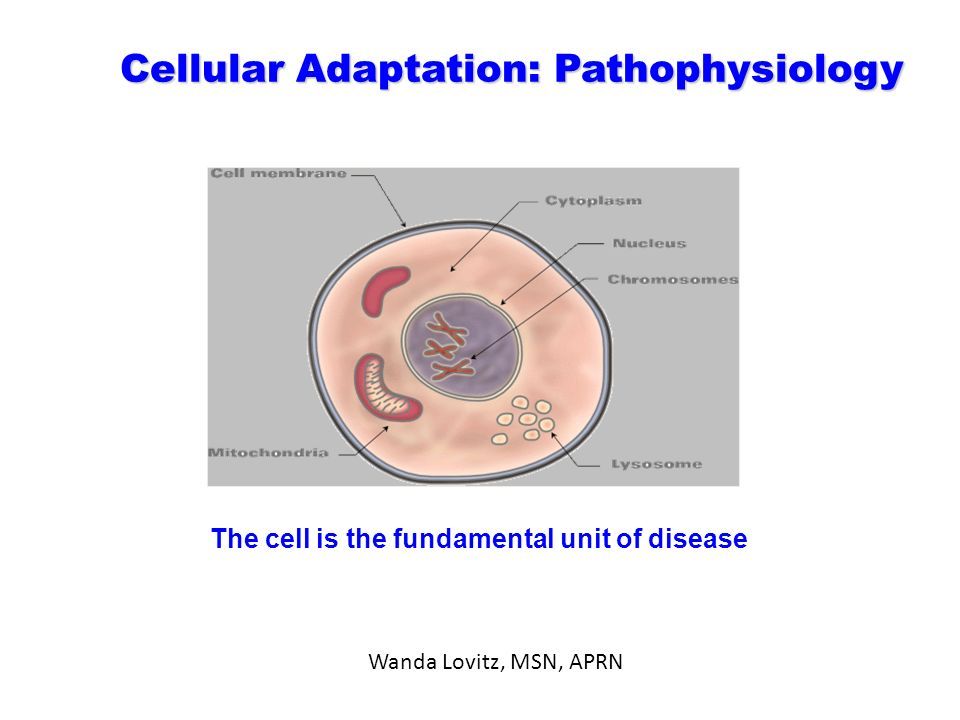 Cellular Adaptation: Pathophysiology

Cell membrane
Cytoplasm
Nucleus
Chromosomes
Mitochondria
Lysosome

The cell is the fundamental unit of disease

Wanda Lovitz, MSN, APRN